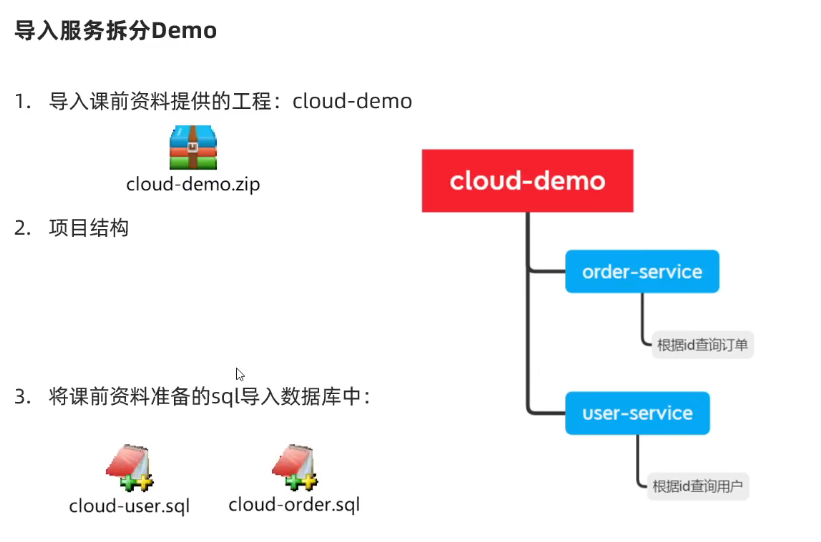 导入服务拆分Demo

1. 导入课前资料提供的工程：cloud-demo

cloud-demo.zip

2. 项目结构

3. 将课前资料准备的sql导入数据库中：

cloud-user.sql

cloud-order.sql

cloud-demo

order-service

根据id查询订单

user-service

根据id查询用户